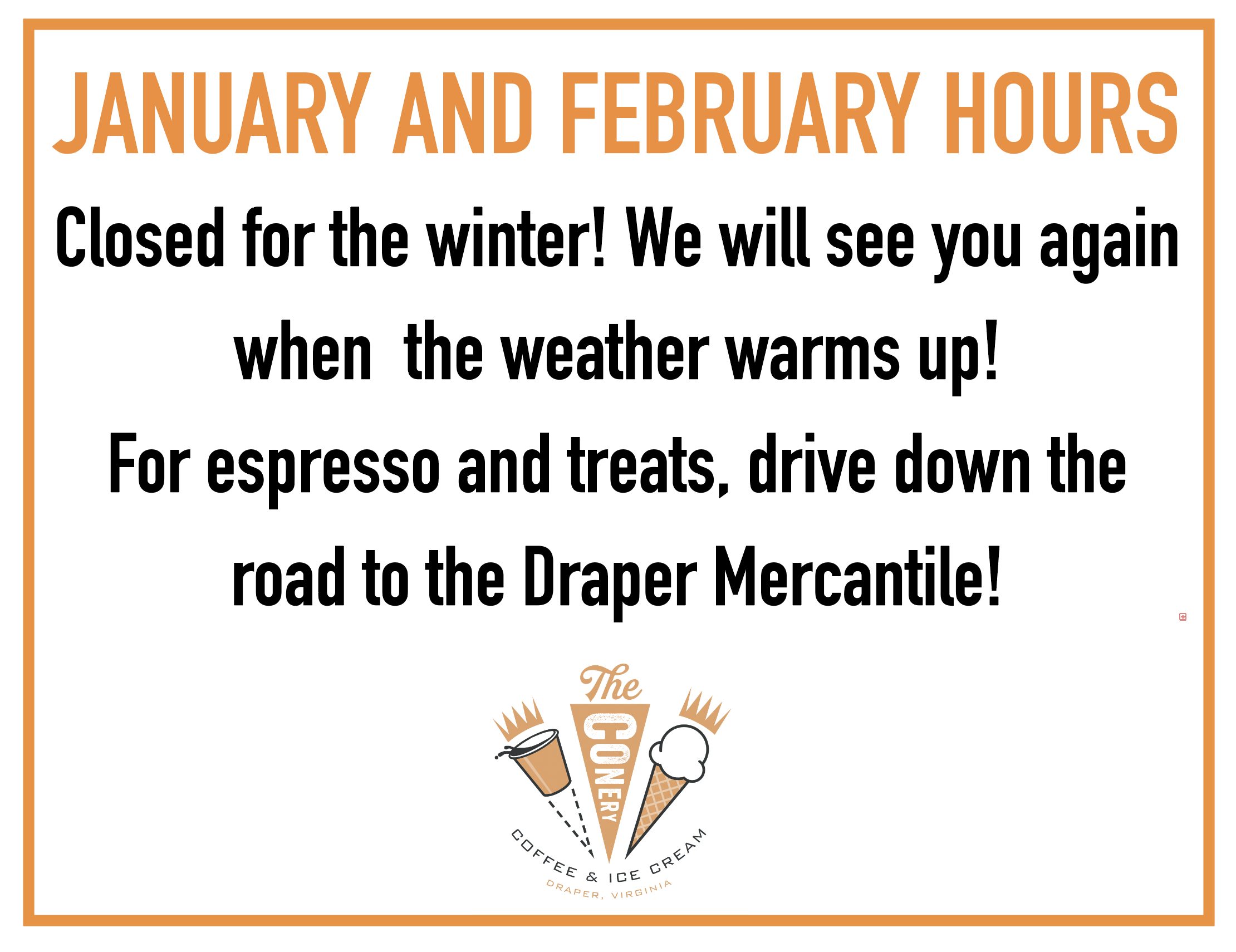 JANUARY AND FEBRUARY HOURS

Closed for the winter! We will see you again when the weather warms up!

For espresso and treats, drive down the road to the Draper Mercantile!

The CONERY

COFFEE & ICE CREAM

DRAPER, VIRGINIA